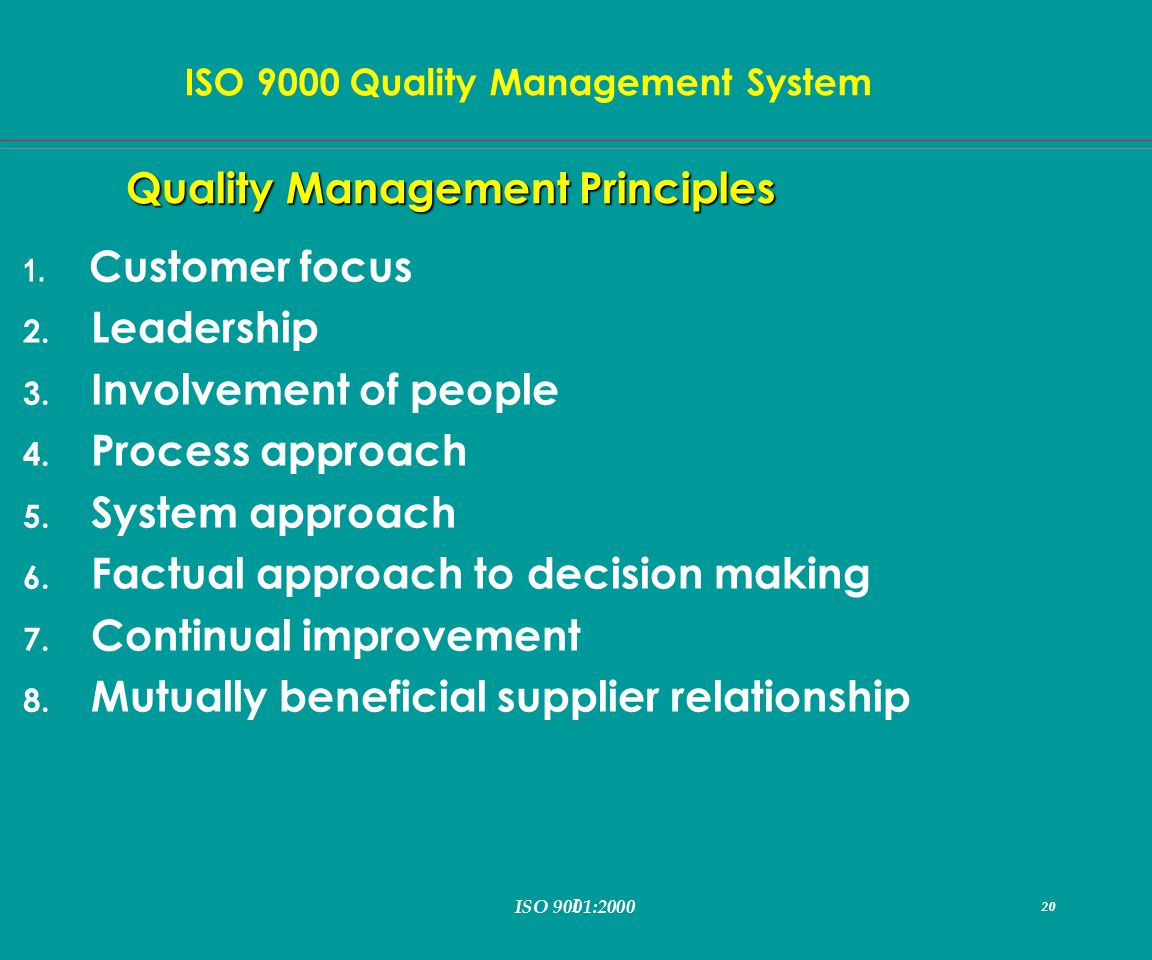 ISO 9000 Quality Management System

Quality Management Principles

1. Customer focus
2. Leadership
3. Involvement of people
4. Process approach
5. System approach
6. Factual approach to decision making
7. Continual improvement
8. Mutually beneficial supplier relationship

ISO 9001:2000

20